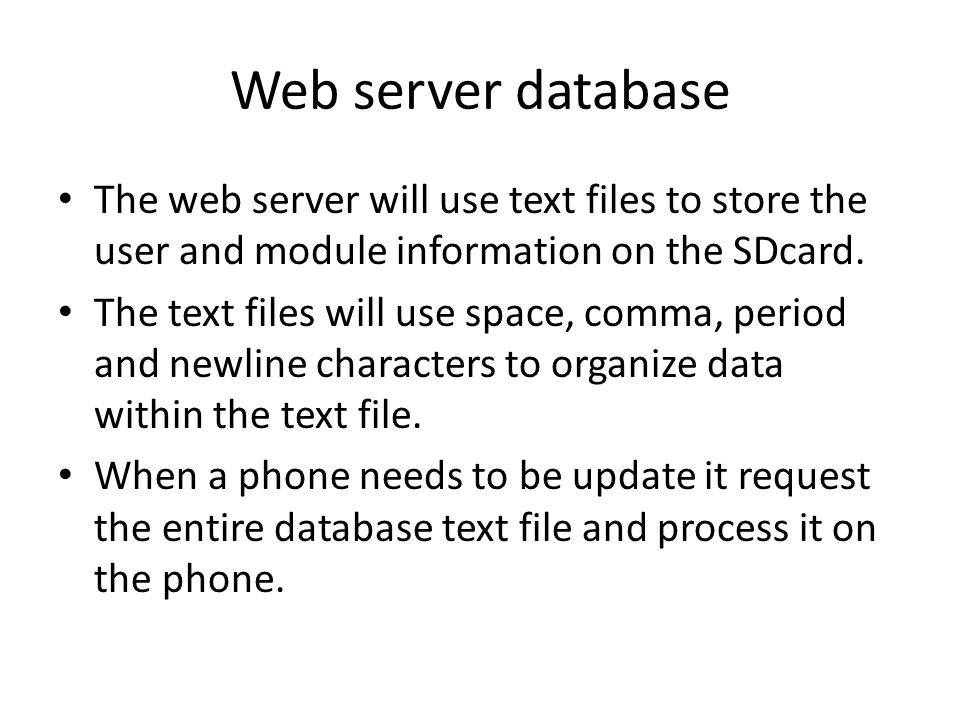 Web server database

• The web server will use text files to store the user and module information on the SDcard.

• The text files will use space, comma, period and newline characters to organize data within the text file.

• When a phone needs to be update it request the entire database text file and process it on the phone.